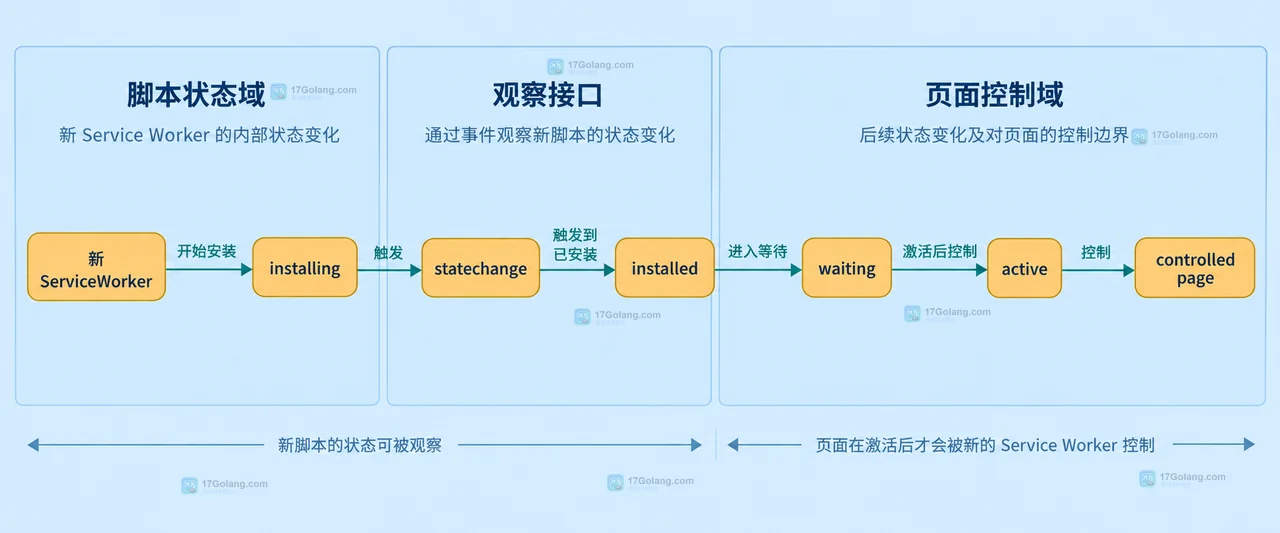 脚本状态域
新 Service Worker 的内部状态变化

观察接口
通过事件观察新脚本的状态变化

页面控制域
后续状态变化及对页面的控制边界

新 ServiceWorker
开始安装
installing
触发
statechange
触发到已安装
installed
进入等待
waiting
激活后控制
active
控制
controlled page

新脚本的状态可被观察

页面在激活后才会被新的 Service Worker 控制

17Golang.com
17Golang.com
17Golang.com
17Golang.com
17Golang.com
17Golang.com
17Golang.com
17Golang.com